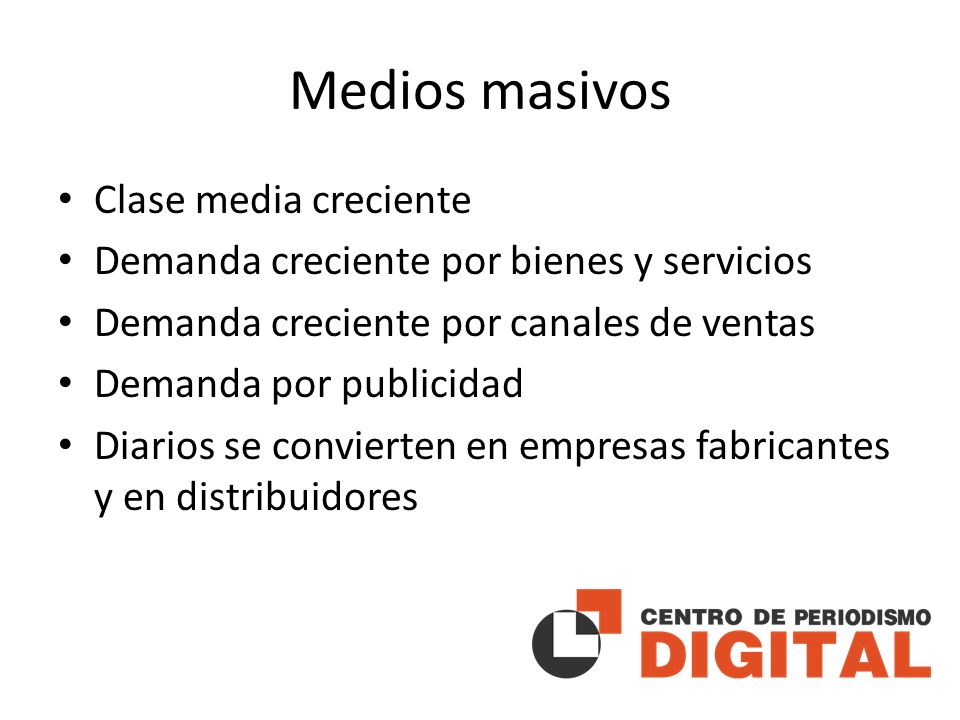 Medios masivos

• Clase media creciente
• Demanda creciente por bienes y servicios
• Demanda creciente por canales de ventas
• Demanda por publicidad
• Diarios se convierten en empresas fabricantes y en distribuidores

CENTRO DE PERIODISMO
DIGITAL